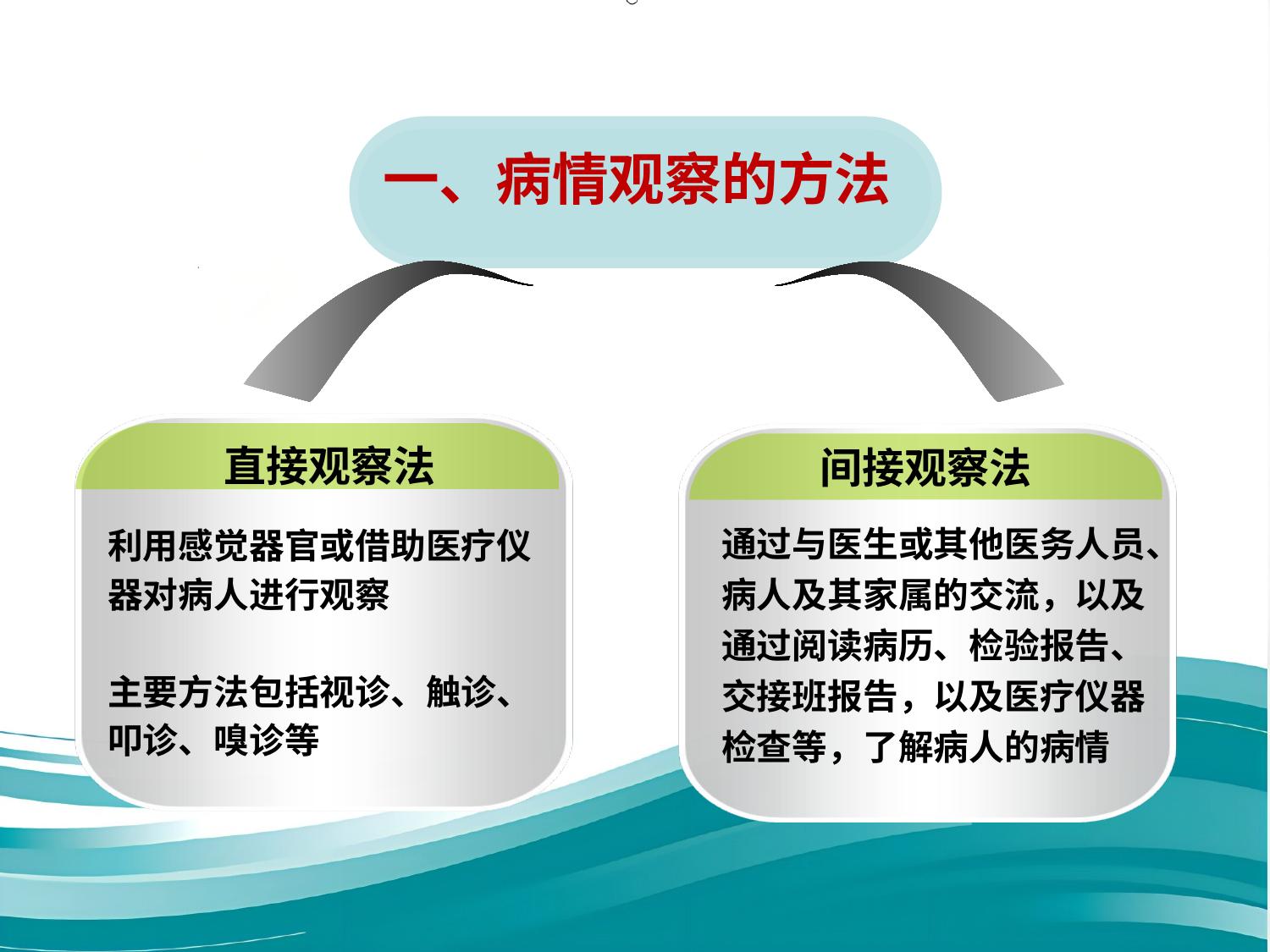 一、病情观察的方法

直接观察法

利用感觉器官或借助医疗仪器对病人进行观察

主要方法包括视诊、触诊、叩诊、嗅诊等

间接观察法

通过与医生或其他医务人员、病人及其家属的交流，以及通过阅读病历、检验报告、交接班报告，以及医疗仪器检查等，了解病人的病情